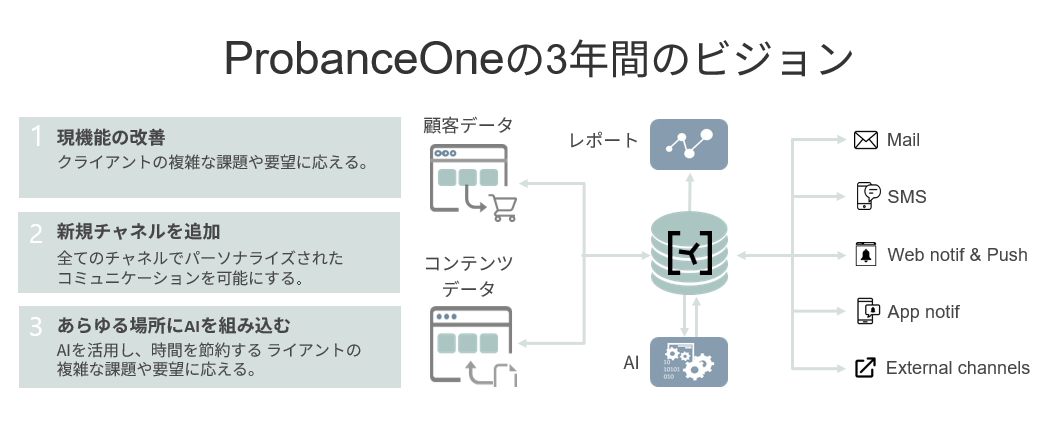 ProbanceOneの3年間のビジョン

1 現機能の改善
クライアントの複雑な課題や要望に応える。

2 新規チャネルを追加
全てのチャネルでパーソナライズされたコミュニケーションを可能にする。

3 あらゆる場所にAIを組み込む
AIを活用し、時間を節約する ライアントの複雑な課題や要望に応える。

顧客データ

コンテンツデータ

レポート

AI

Mail

SMS

Web notif & Push

App notif

External channels